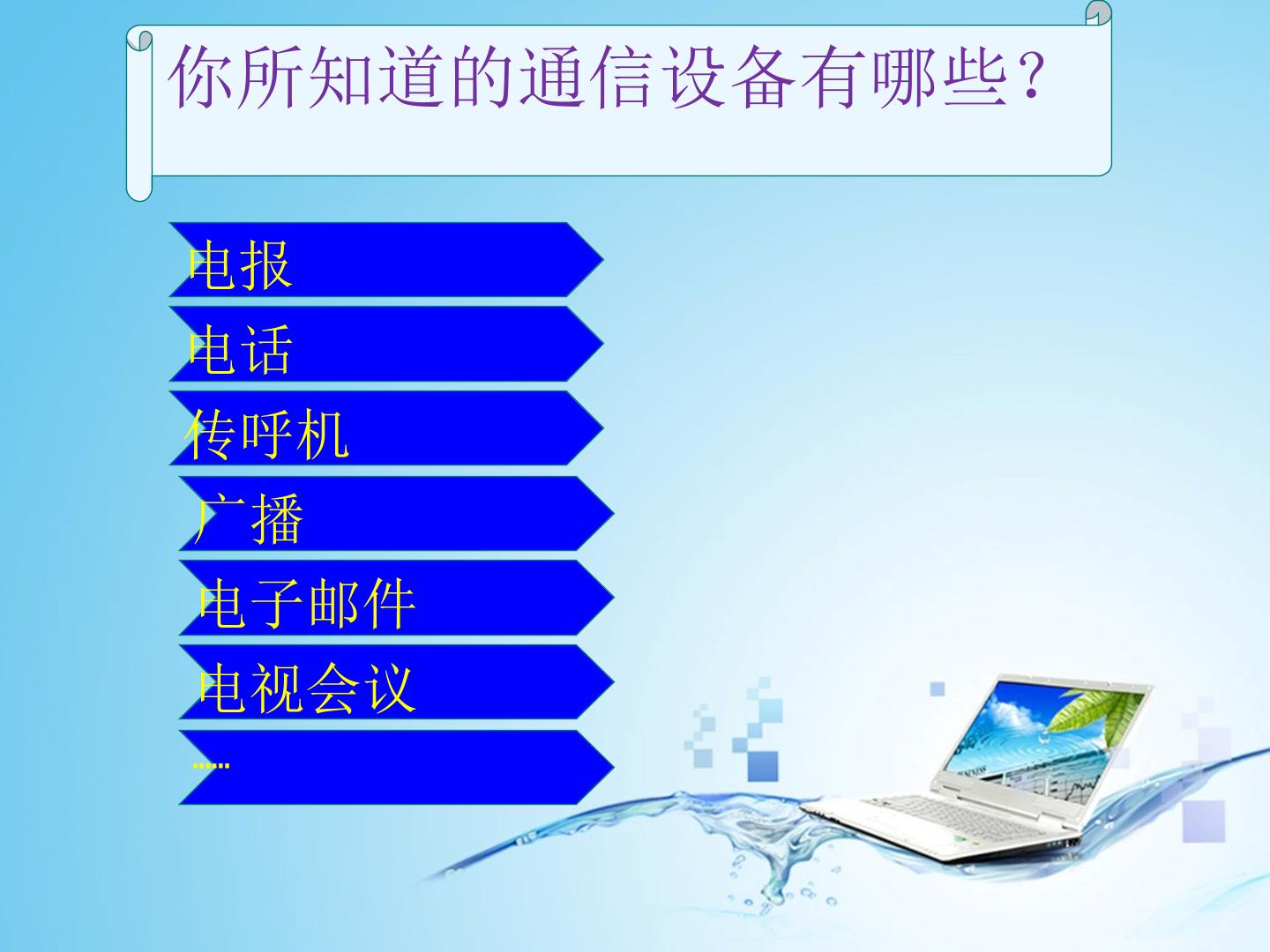 你所知道的通信设备有哪些？

电报

电话

传呼机

广播

电子邮件

电视会议

……